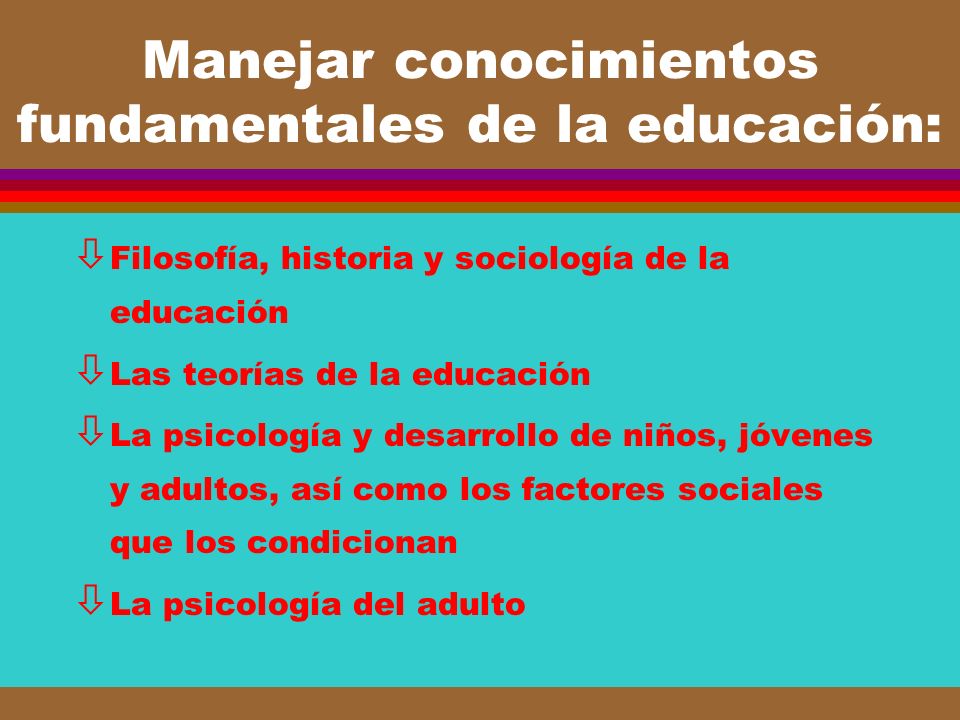 Manejar conocimientos fundamentales de la educación:

⇩ Filosofía, historia y sociología de la educación

⇩ Las teorías de la educación

⇩ La psicología y desarrollo de niños, jóvenes y adultos, así como los factores sociales que los condicionan

⇩ La psicología del adulto